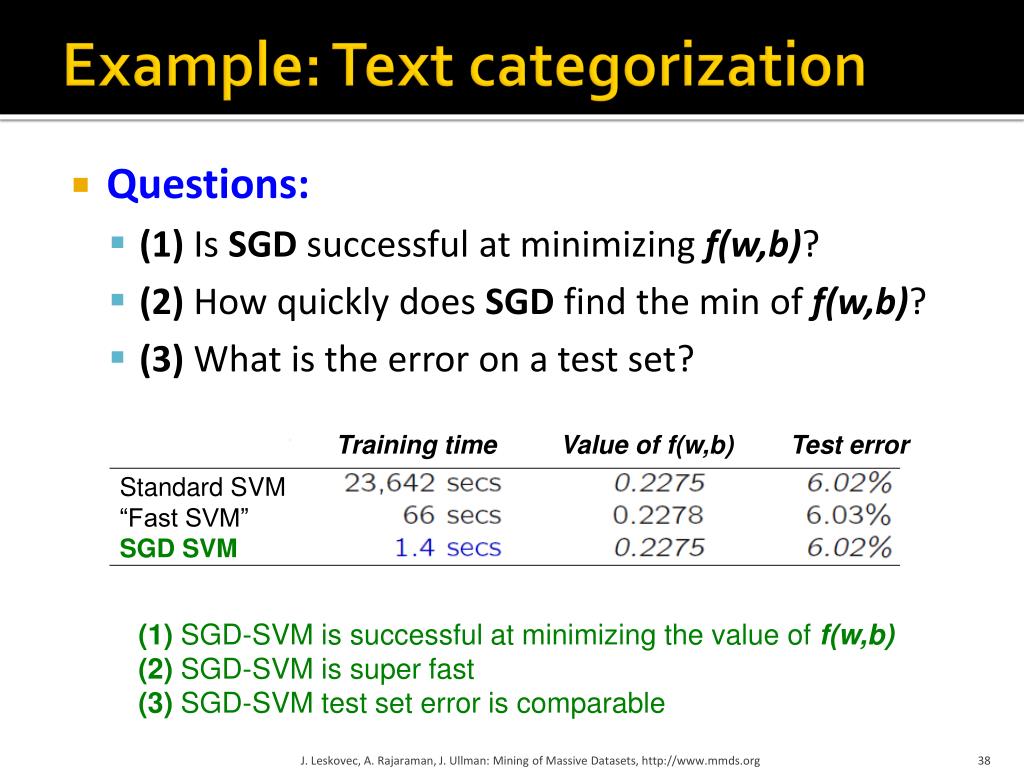 Example: Text categorization

Questions:

(1) Is SGD successful at minimizing f(w,b)?

(2) How quickly does SGD find the min of f(w,b)?

(3) What is the error on a test set?

| | Training time | Value of f(w,b) | Test error |
|---|---|---|---|
| Standard SVM | 23,642 secs | 0.2275 | 6.02% |
| “Fast SVM” | 66 secs | 0.2278 | 6.03% |
| SGD SVM | 1.4 secs | 0.2275 | 6.02% |

(1) SGD-SVM is successful at minimizing the value of f(w,b)
(2) SGD-SVM is super fast
(3) SGD-SVM test set error is comparable

J. Leskovec, A. Rajaraman, J. Ullman: Mining of Massive Datasets, http://www.mmds.org

38